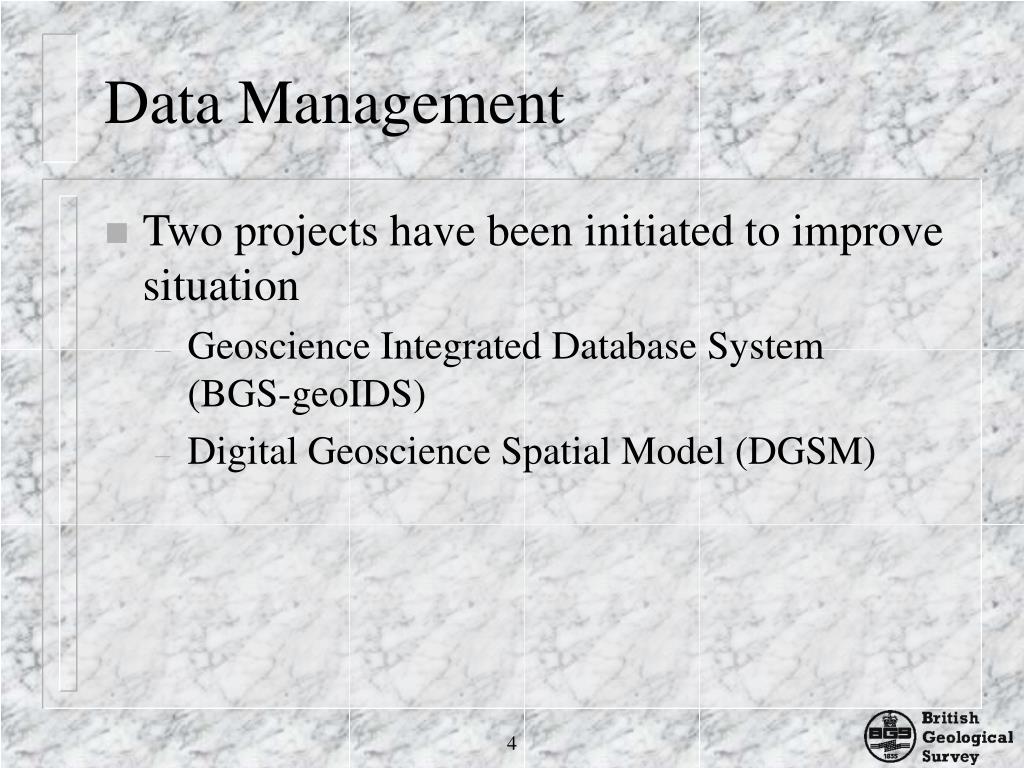 Data Management

Two projects have been initiated to improve situation

– Geoscience Integrated Database System (BGS-geoIDS)

– Digital Geoscience Spatial Model (DGSM)

4

BGS 1835 British Geological Survey